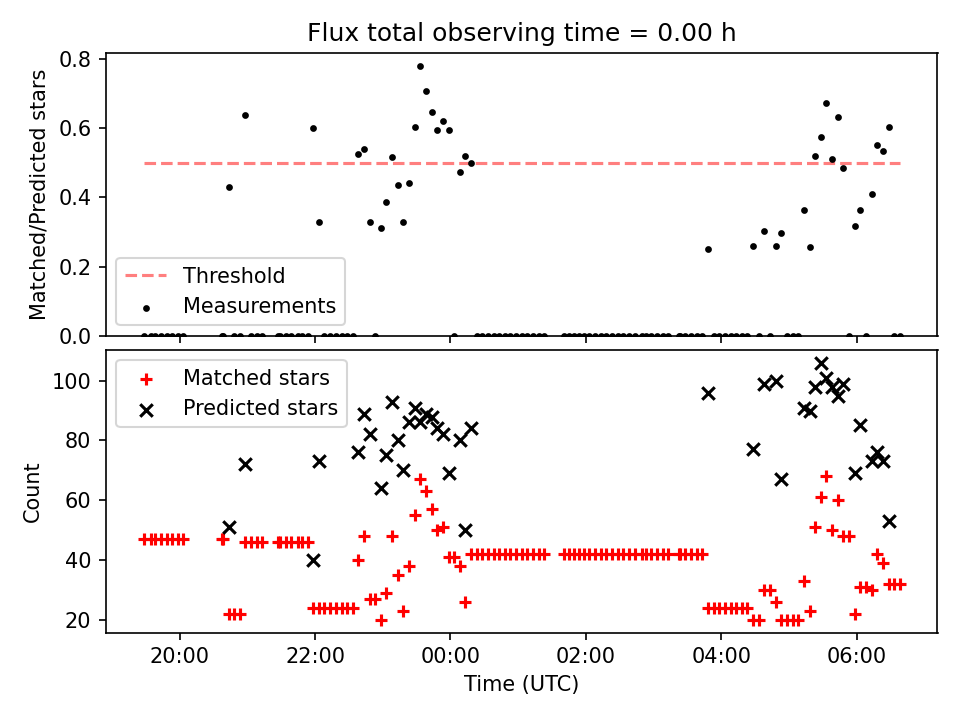 Flux total observing time = 0.00 h

Matched/Predicted stars

0.8
0.6
0.4
0.2
0.0

Threshold
Measurements

Count

100
80
60
40
20

Matched stars
Predicted stars

20:00
22:00
00:00
02:00
04:00
06:00

Time (UTC)